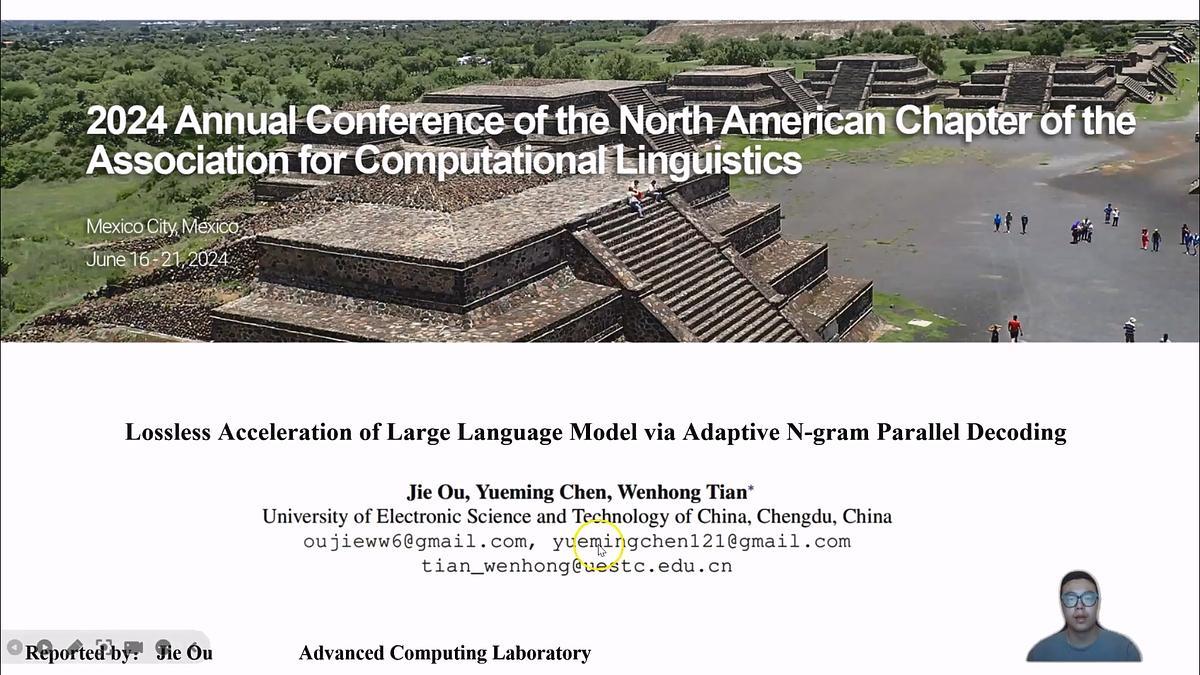 2024 Annual Conference of the North American Chapter of the Association for Computational Linguistics

Mexico City, Mexico
June 16 - 21, 2024

Lossless Acceleration of Large Language Model via Adaptive N-gram Parallel Decoding

Jie Ou, Yueming Chen, Wenhong Tian*
University of Electronic Science and Technology of China, Chengdu, China
oujieww6@gmail.com, yuemingchen121@gmail.com
tian_wenhong@uestc.edu.cn

Reported by: Jie Ou Advanced Computing Laboratory